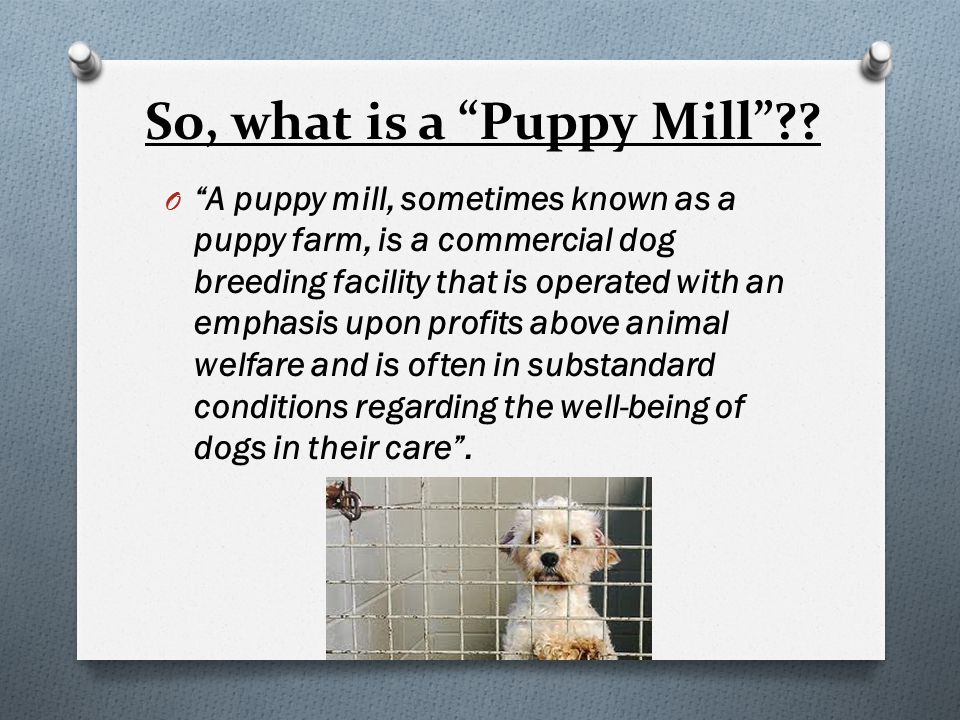 So, what is a “Puppy Mill”??

O “A puppy mill, sometimes known as a puppy farm, is a commercial dog breeding facility that is operated with an emphasis upon profits above animal welfare and is often in substandard conditions regarding the well-being of dogs in their care”.